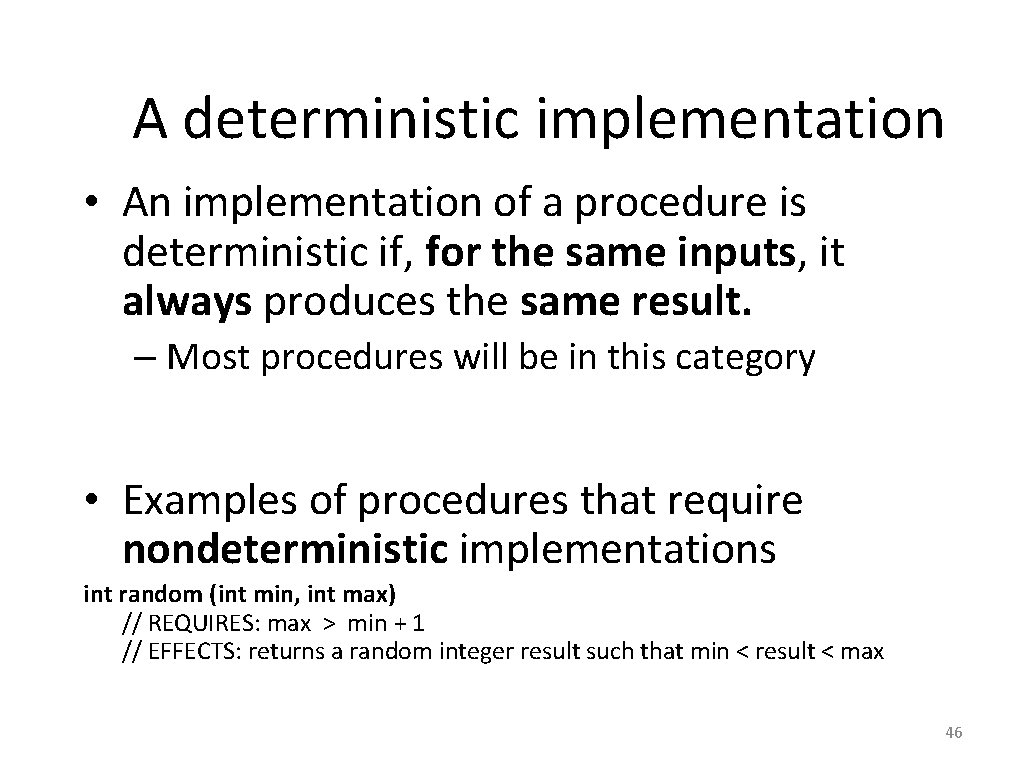 A deterministic implementation

• An implementation of a procedure is deterministic if, for the same inputs, it always produces the same result.

– Most procedures will be in this category

• Examples of procedures that require nondeterministic implementations

int random (int min, int max)
// REQUIRES: max > min + 1
// EFFECTS: returns a random integer result such that min < result < max

46